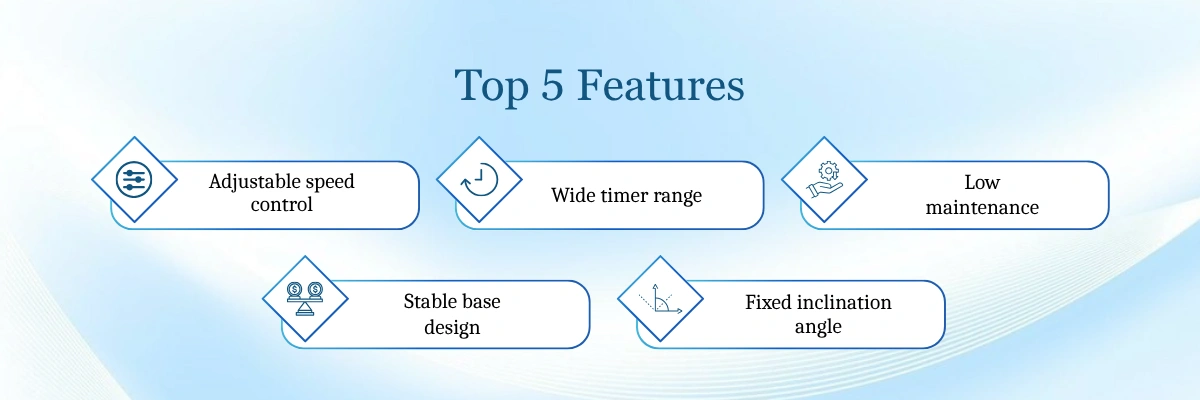 Top 5 Features

Adjustable speed control

Wide timer range

Low maintenance

Stable base design

Fixed inclination angle